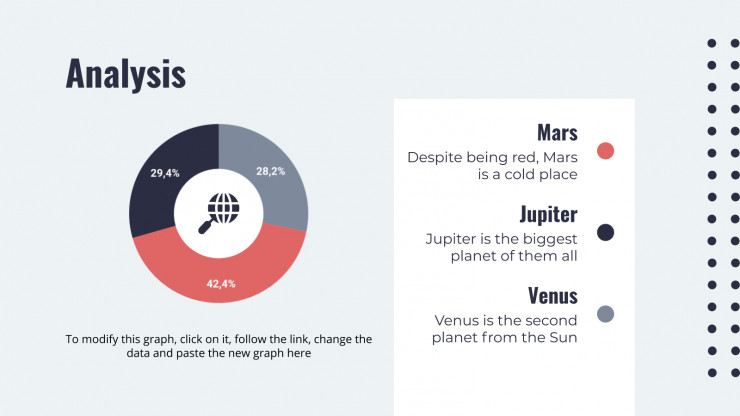 Analysis

29,4%

28,2%

42,4%

To modify this graph, click on it, follow the link, change the data and paste the new graph here

Mars
Despite being red, Mars is a cold place

Jupiter
Jupiter is the biggest planet of them all

Venus
Venus is the second planet from the Sun